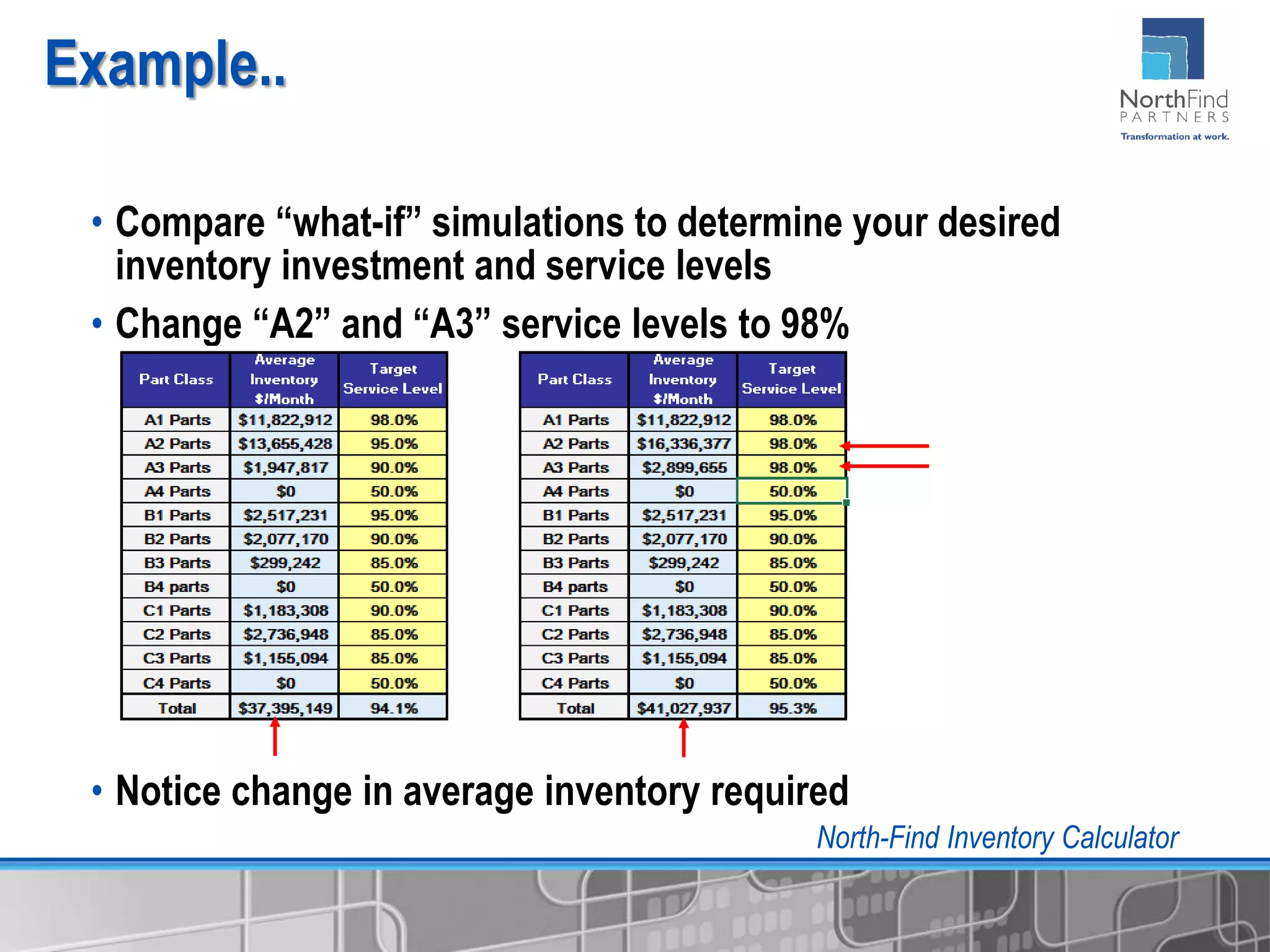 Example..

NorthFind
PARTNERS
Transformation at work.

• Compare “what-if” simulations to determine your desired inventory investment and service levels

• Change “A2” and “A3” service levels to 98%

| Part Class | Average Inventory $/Month | Target Service Level |
|---|---|---|
| A1 Parts | $11,822,912 | 98.0% |
| A2 Parts | $13,655,428 | 95.0% |
| A3 Parts | $1,947,817 | 90.0% |
| A4 Parts | $0 | 50.0% |
| B1 Parts | $2,517,231 | 95.0% |
| B2 Parts | $2,077,170 | 90.0% |
| B3 Parts | $299,242 | 85.0% |
| B4 parts | $0 | 50.0% |
| C1 Parts | $1,183,308 | 90.0% |
| C2 Parts | $2,736,948 | 85.0% |
| C3 Parts | $1,155,094 | 85.0% |
| C4 Parts | $0 | 50.0% |
| Total | $37,395,149 | 94.1% |

| Part Class | Average Inventory $/Month | Target Service Level |
|---|---|---|
| A1 Parts | $11,822,912 | 98.0% |
| A2 Parts | $16,336,377 | 98.0% |
| A3 Parts | $2,899,655 | 98.0% |
| A4 Parts | $0 | 50.0% |
| B1 Parts | $2,517,231 | 95.0% |
| B2 Parts | $2,077,170 | 90.0% |
| B3 Parts | $299,242 | 85.0% |
| B4 parts | $0 | 50.0% |
| C1 Parts | $1,183,308 | 90.0% |
| C2 Parts | $2,736,948 | 85.0% |
| C3 Parts | $1,155,094 | 85.0% |
| C4 Parts | $0 | 50.0% |
| Total | $41,027,937 | 95.3% |

• Notice change in average inventory required

North-Find Inventory Calculator